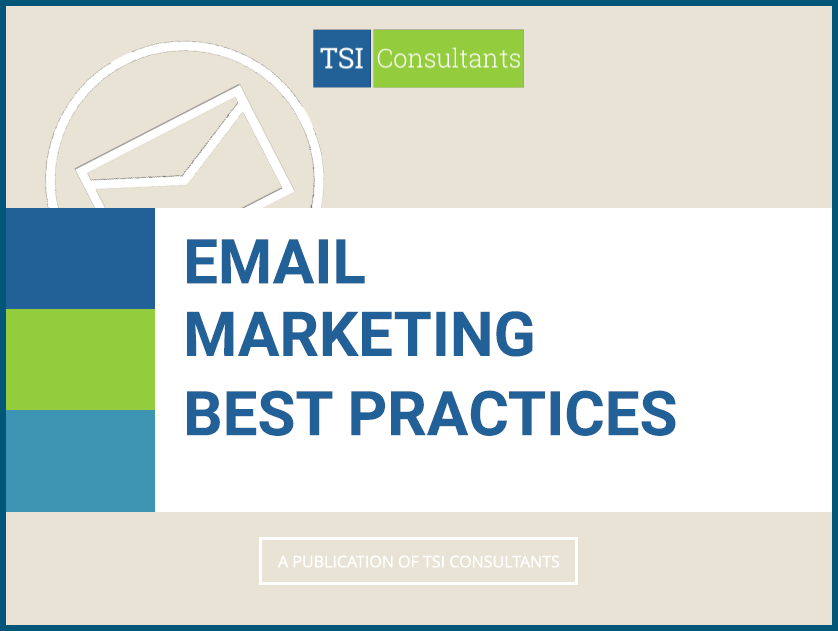 TSI Consultants

EMAIL MARKETING BEST PRACTICES

A PUBLICATION OF TSI CONSULTANTS